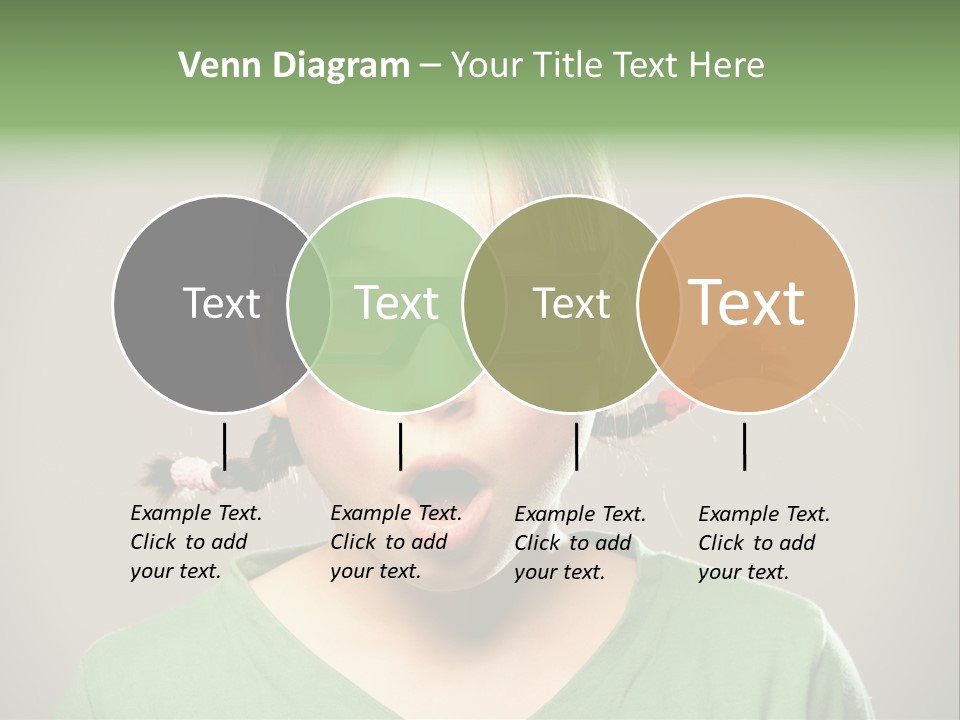 Venn Diagram – Your Title Text Here

Text

Text

Text

Text

Example Text. Click to add your text.

Example Text. Click to add your text.

Example Text. Click to add your text.

Example Text. Click to add your text.